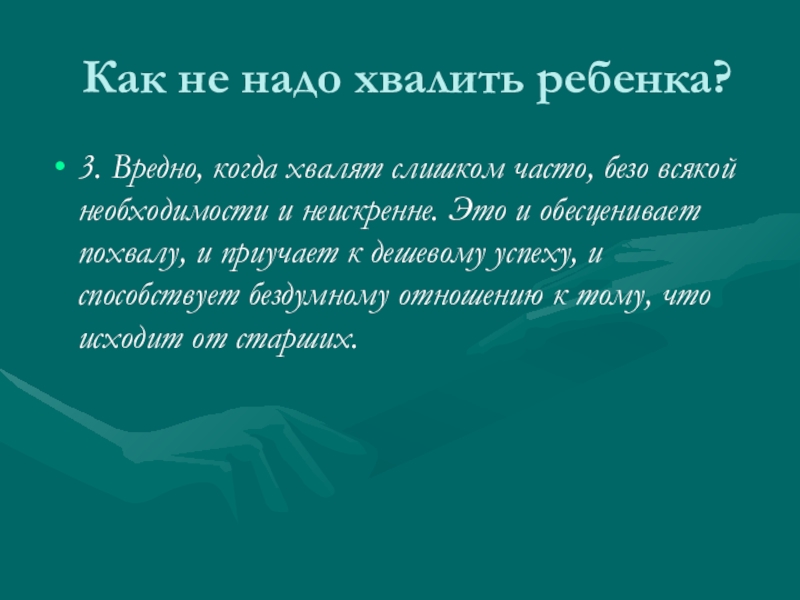 Как не надо хвалить ребенка?

• 3. Вредно, когда хвалят слишком часто, безо всякой необходимости и неискренне. Это и обесценивает похвалу, и приучает к дешевому успеху, и способствует бездумному отношению к тому, что исходит от старших.